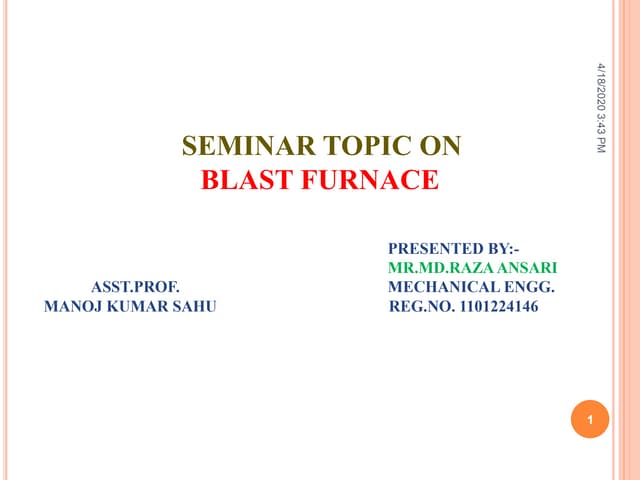 4/18/2020 3:43 PM

SEMINAR TOPIC ON
BLAST FURNACE

PRESENTED BY:-
MR.MD.RAZA ANSARI
MECHANICAL ENGG.
REG.NO. 1101224146

ASST.PROF.
MANOJ KUMAR SAHU

1